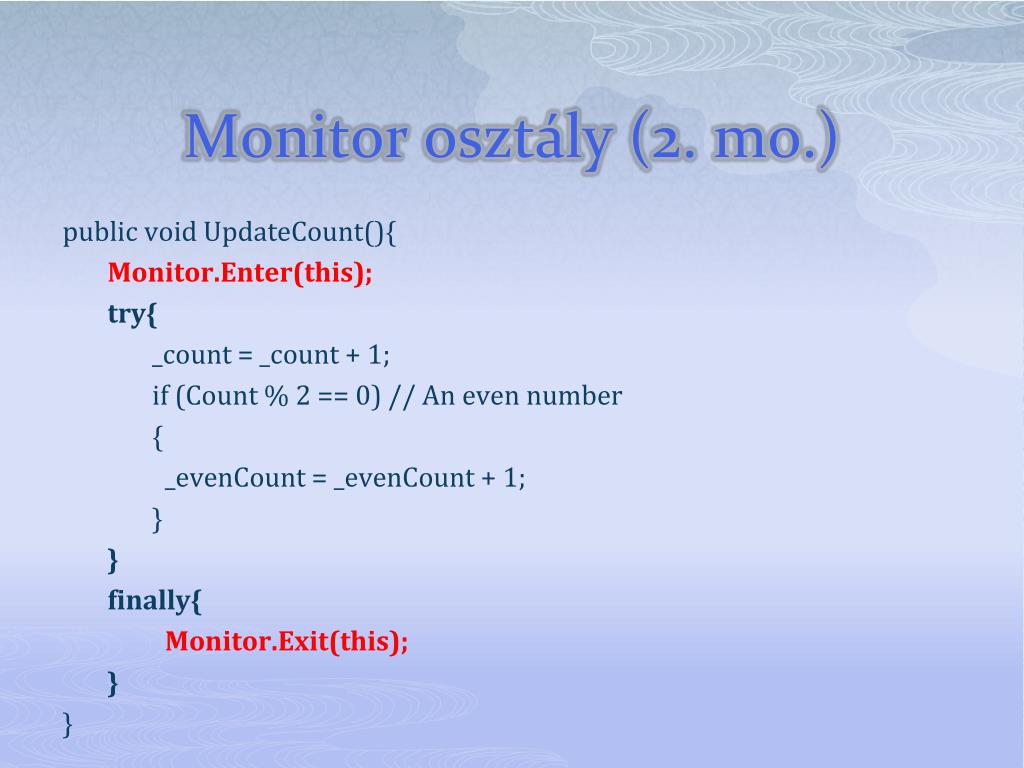 Monitor osztály (2. mo.)

public void UpdateCount(){
Monitor.Enter(this);
try{
_count = _count + 1;
if (Count % 2 == 0) // An even number
{
_evenCount = _evenCount + 1;
}
}
finally{
Monitor.Exit(this);
}
}